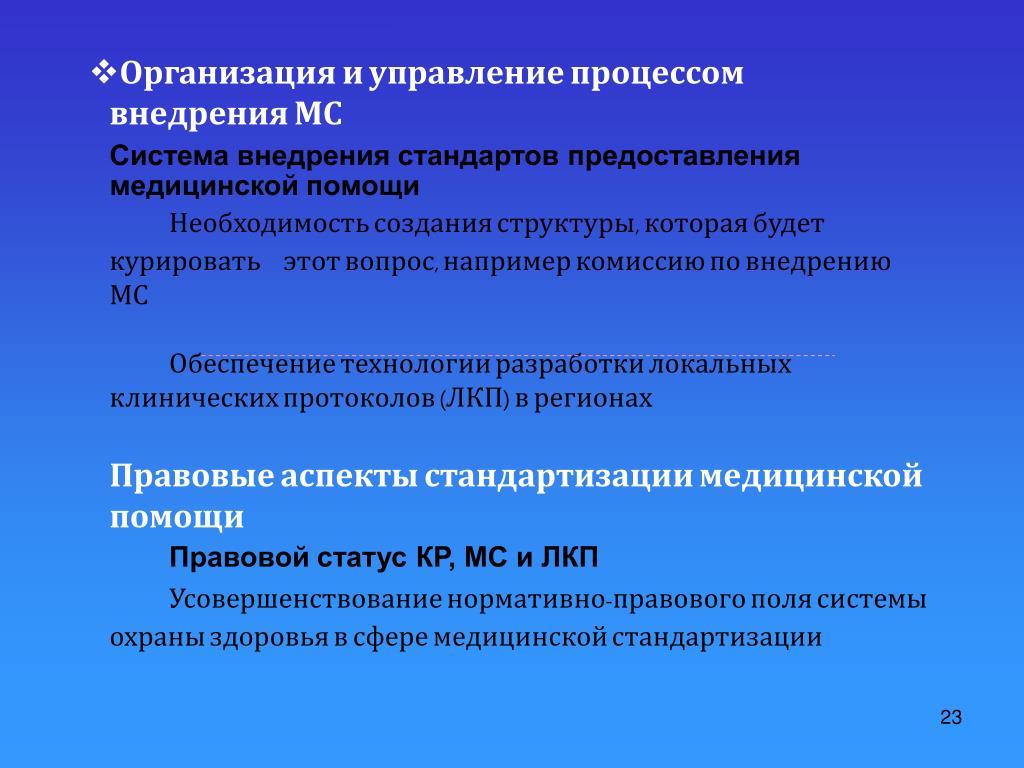 ❖Организация и управление процессом внедрения МС

Система внедрения стандартов предоставления медицинской помощи

Необходимость создания структуры, которая будет курировать этот вопрос, например комиссию по внедрению МС

Обеспечение технологии разработки локальных клинических протоколов (ЛКП) в регионах

Правовые аспекты стандартизации медицинской помощи

Правовой статус КР, МС и ЛКП

Усовершенствование нормативно-правового поля системы охраны здоровья в сфере медицинской стандартизации

23